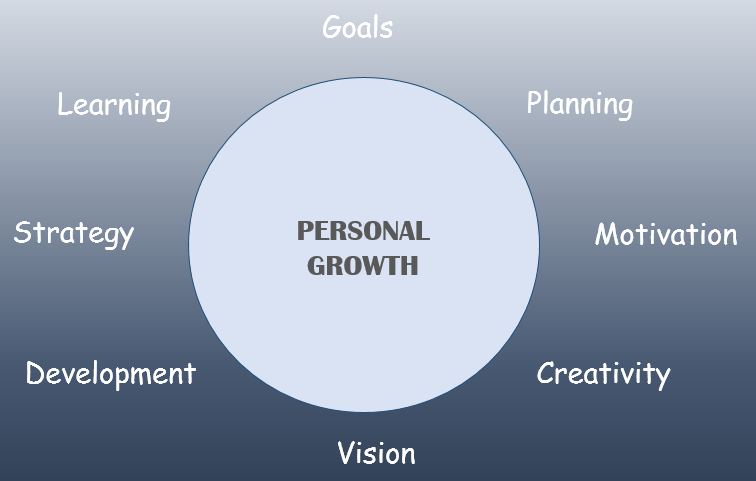 Goals

Learning

Planning

Strategy

PERSONAL GROWTH

Motivation

Development

Creativity

Vision